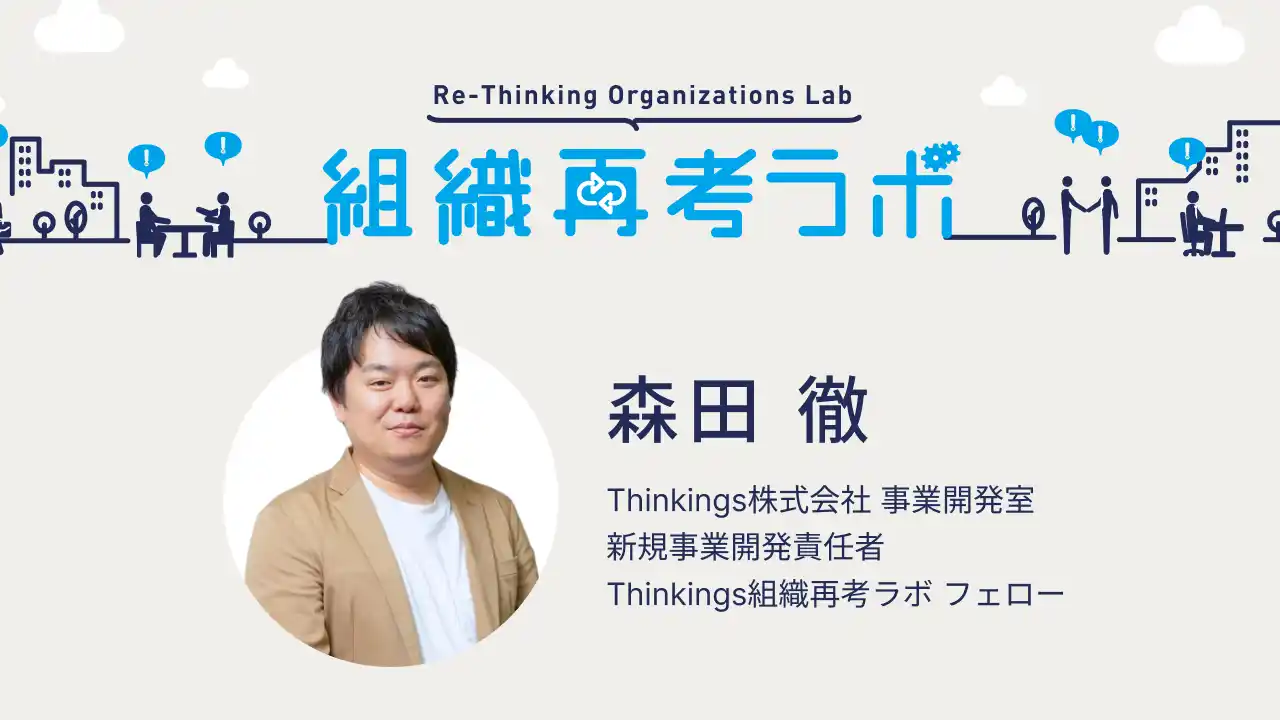 Re-Thinking Organizations Lab
組織再考ラボ

森田 徹

Thinkings株式会社 事業開発室
新規事業開発責任者
Thinkings組織再考ラボ フェロー